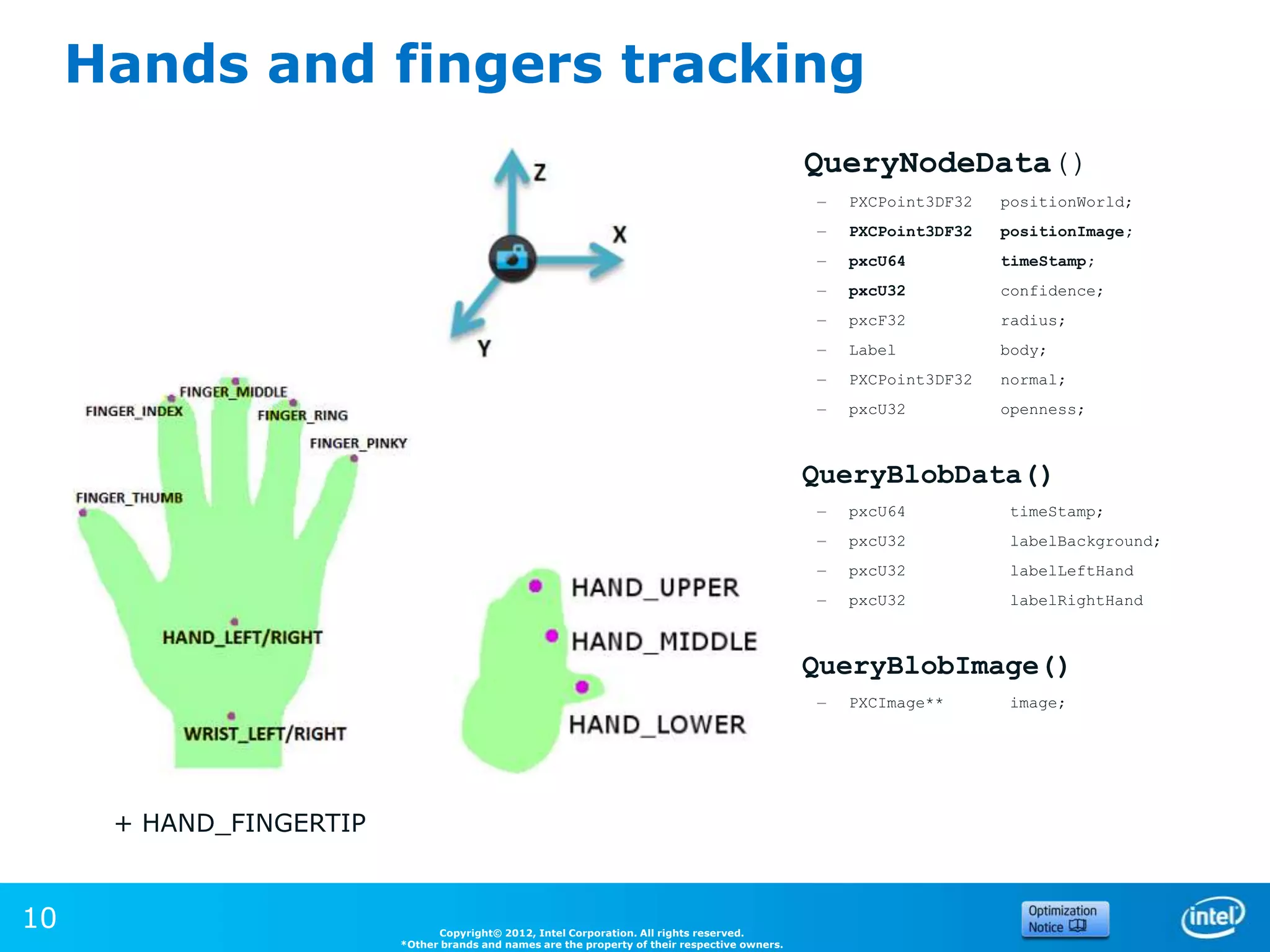 Hands and fingers tracking

Z

X

Y

FINGER_MIDDLE
FINGER_INDEX
FINGER_RING
FINGER_PINKY
FINGER_THUMB
HAND_LEFT/RIGHT
WRIST_LEFT/RIGHT

HAND_UPPER
HAND_MIDDLE
HAND_LOWER

+ HAND_FINGERTIP

QueryNodeData()

– PXCPoint3DF32 positionWorld;
– PXCPoint3DF32 positionImage;
– pxcU64 timeStamp;
– pxcU32 confidence;
– pxcF32 radius;
– Label body;
– PXCPoint3DF32 normal;
– pxcU32 openness;

QueryBlobData()

– pxcU64 timeStamp;
– pxcU32 labelBackground;
– pxcU32 labelLeftHand
– pxcU32 labelRightHand

QueryBlobImage()

– PXCImage** image;

10

Copyright© 2012, Intel Corporation. All rights reserved.
*Other brands and names are the property of their respective owners.

Optimization Notice

intel